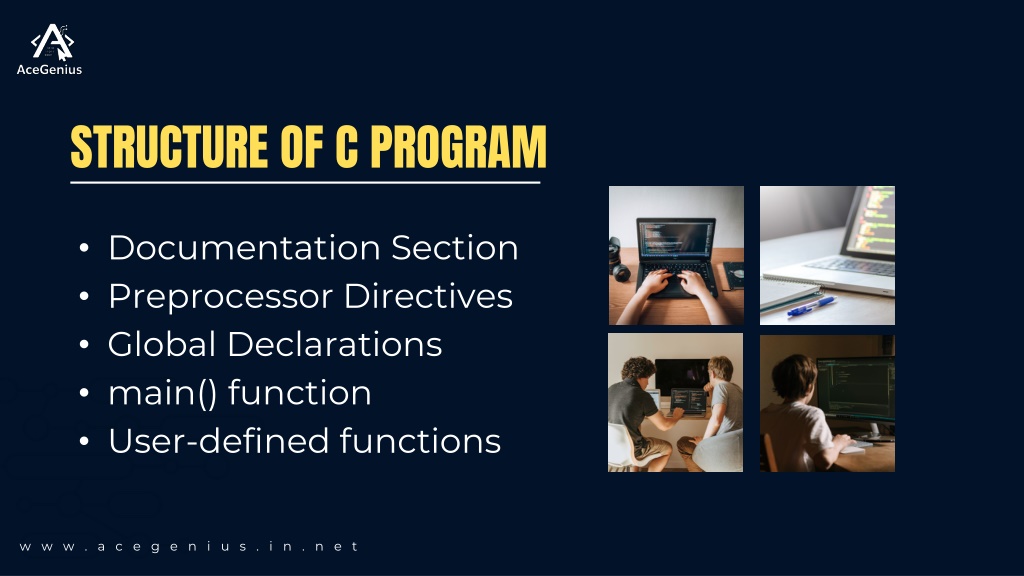 AceGenius

STRUCTURE OF C PROGRAM

• Documentation Section
• Preprocessor Directives
• Global Declarations
• main() function
• User-defined functions

www.acegenius.in.net